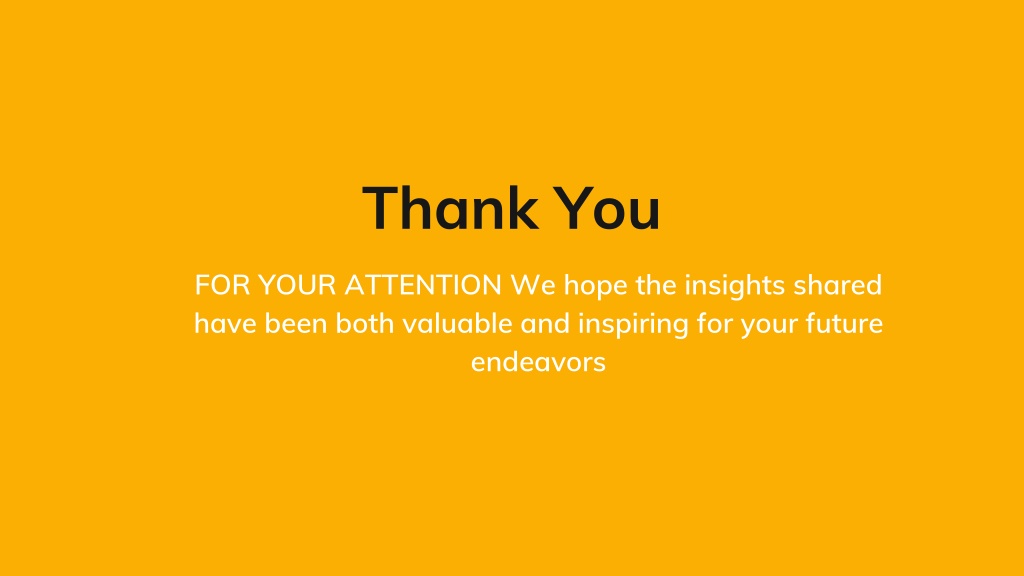 Thank You

FOR YOUR ATTENTION We hope the insights shared have been both valuable and inspiring for your future endeavors